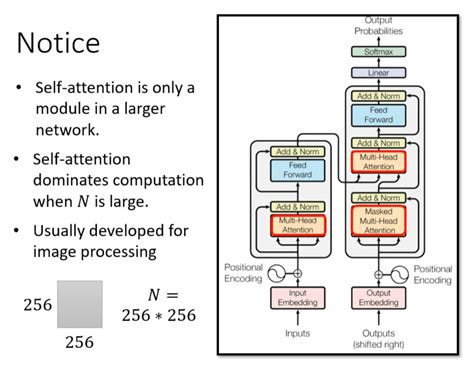 Notice

• Self-attention is only a module in a larger network.

• Self-attention dominates computation when $N$ is large.

• Usually developed for image processing

256

256

$N = 256 * 256$

Output Probabilities

Softmax

Linear

Add & Norm

Feed Forward

Add & Norm

Multi-Head Attention

Add & Norm

Masked Multi-Head Attention

Add & Norm

Feed Forward

Add & Norm

Multi-Head Attention

Positional Encoding

Positional Encoding

Input Embedding

Output Embedding

Inputs

Outputs (shifted right)